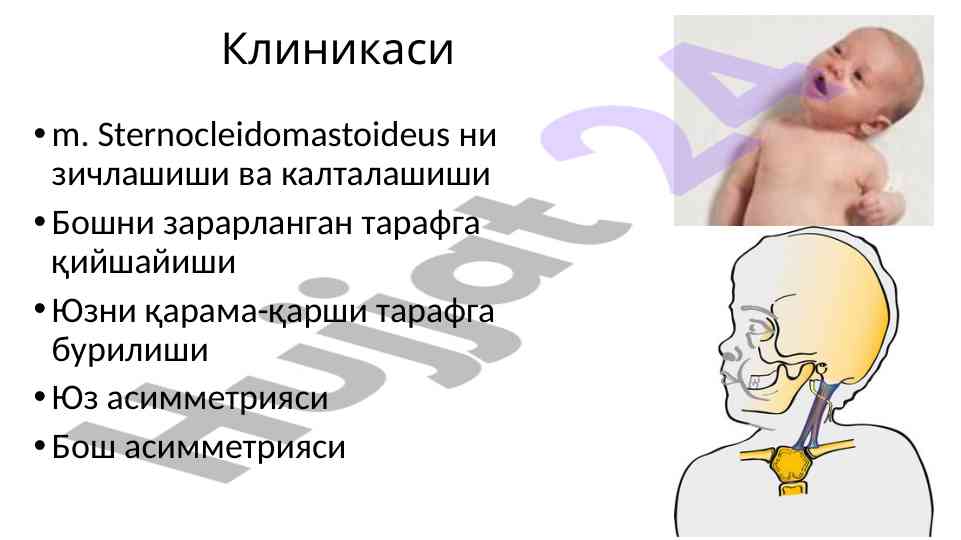 Клиникаси

• m. Sternocleidomastoideus ни зичлашиши ва калталашиши
• Бошни зарарланган тарафга қийшайиши
• Юзни қарама-қарши тарафга бурилиши
• Юз асимметрияси
• Бош асимметрияси

Hujjat 24